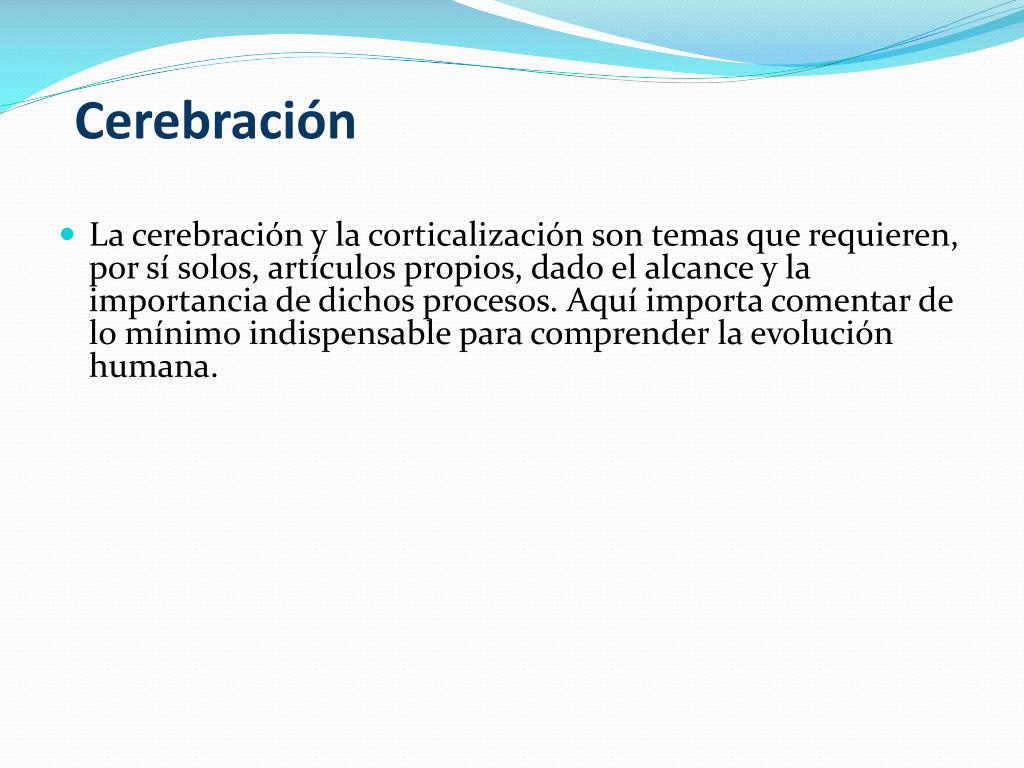 Cerebración

La cerebración y la corticalización son temas que requieren, por sí solos, artículos propios, dado el alcance y la importancia de dichos procesos. Aquí importa comentar de lo mínimo indispensable para comprender la evolución humana.